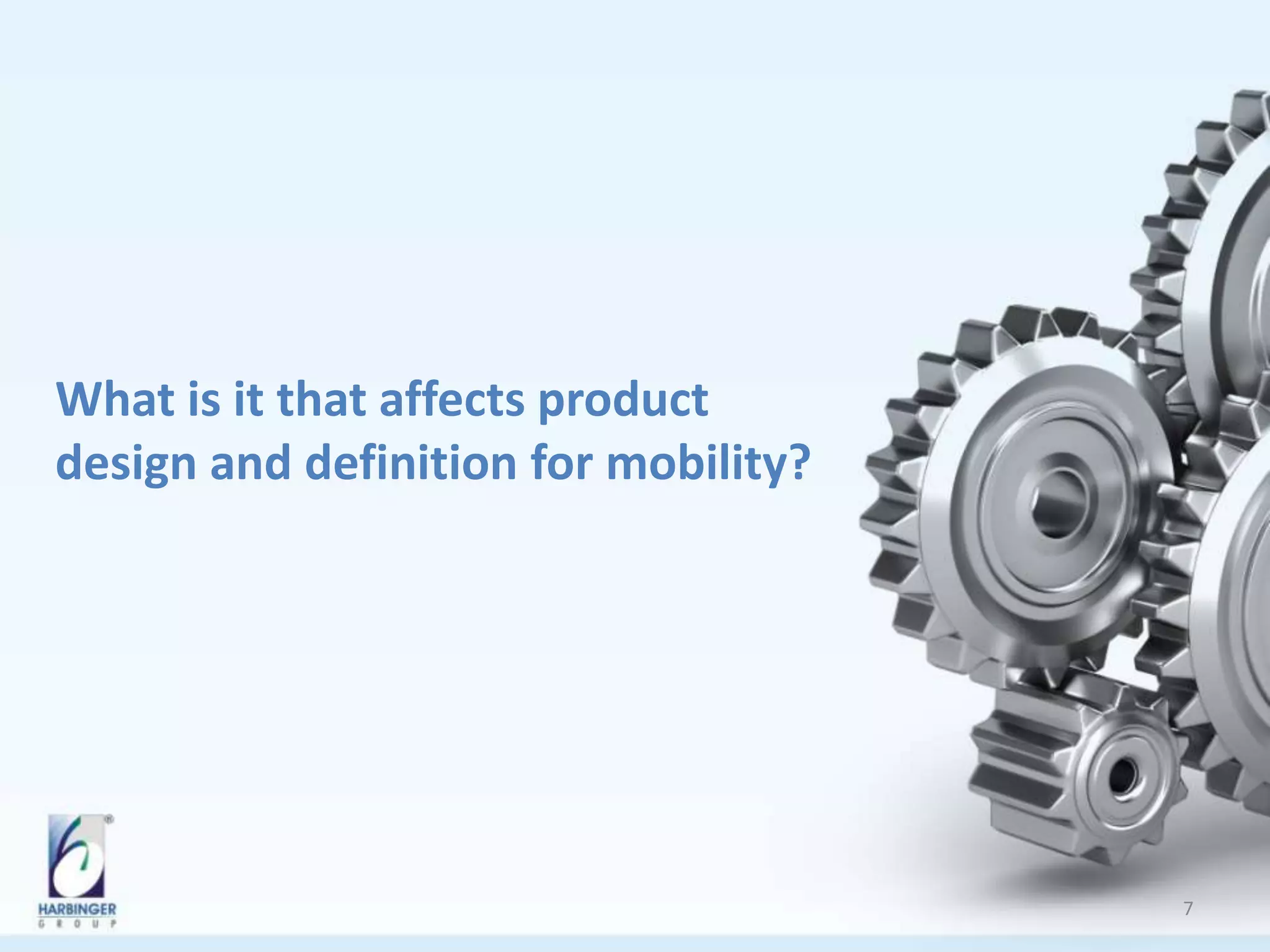 What is it that affects product design and definition for mobility?

®
HARBINGER
GROUP

7